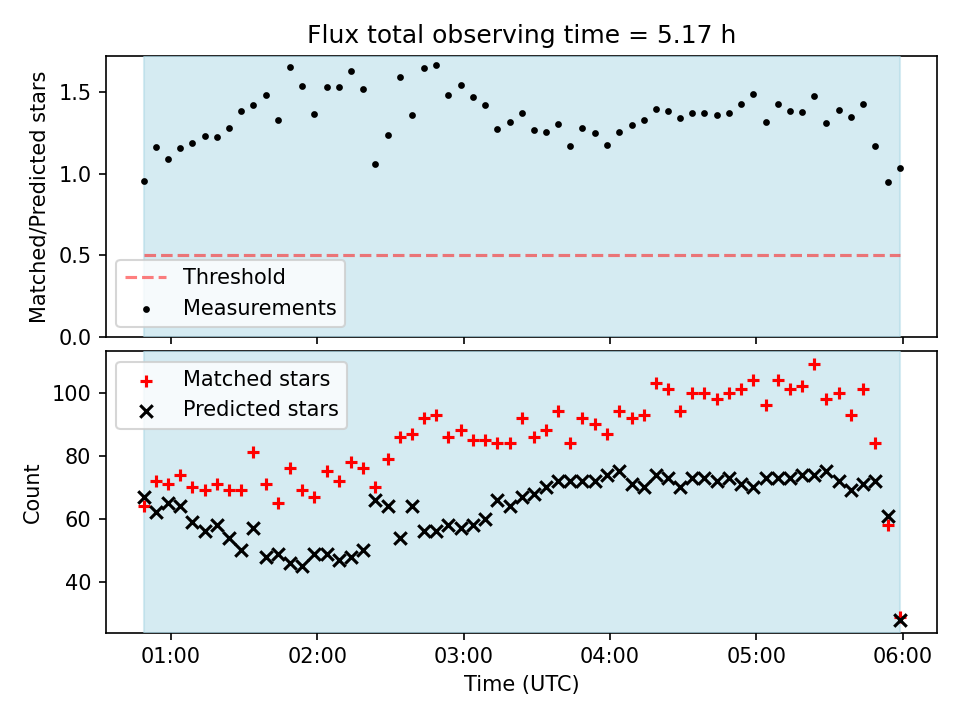 Flux total observing time = 5.17 h

Matched/Predicted stars

1.5
1.0
0.5
0.0

Threshold
Measurements

Matched stars
Predicted stars

Count

100
80
60
40

01:00
02:00
03:00
04:00
05:00
06:00

Time (UTC)